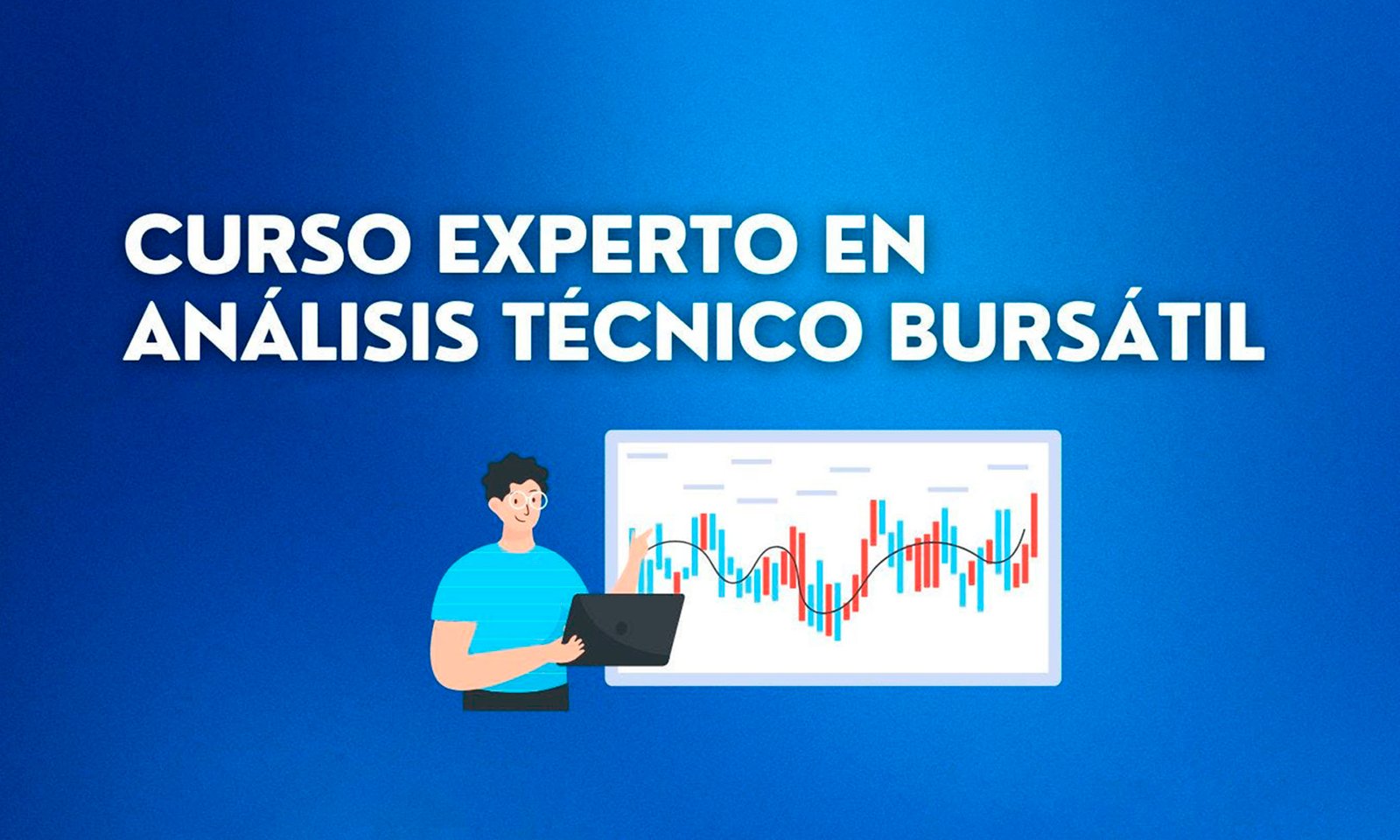 CURSO EXPERTO EN ANÁLISIS TÉCNICO BURSÁTIL